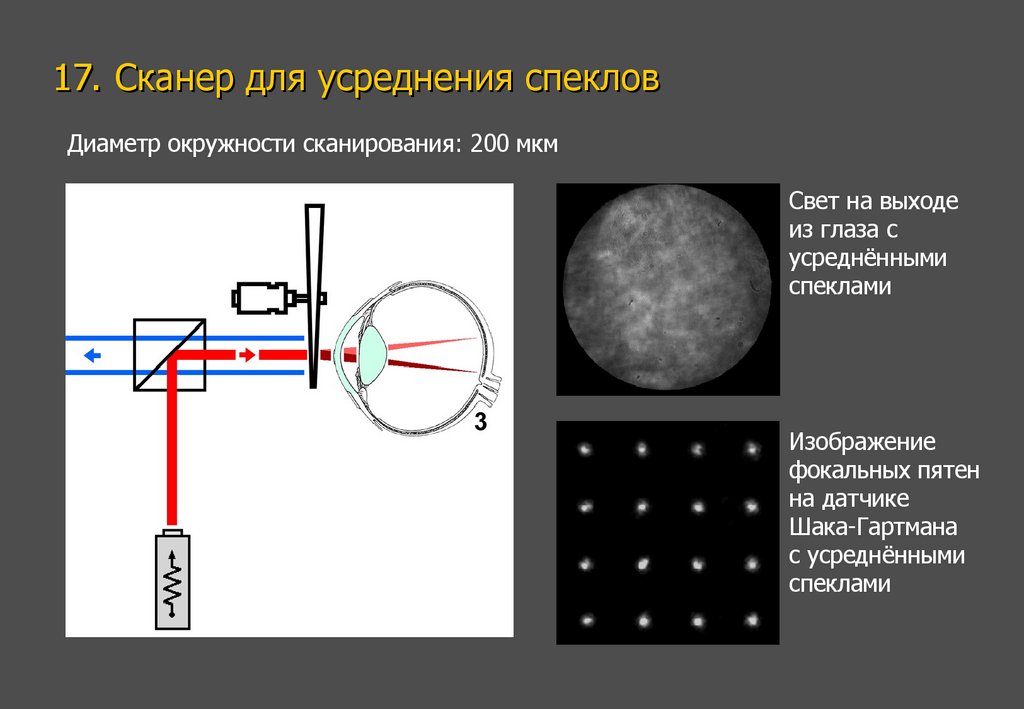 17. Сканер для усреднения спеклов

Диаметр окружности сканирования: 200 мкм

3

Свет на выходе из глаза с усреднёнными спеклами

Изображение фокальных пятен на датчике Шака-Гартмана с усреднёнными спеклами